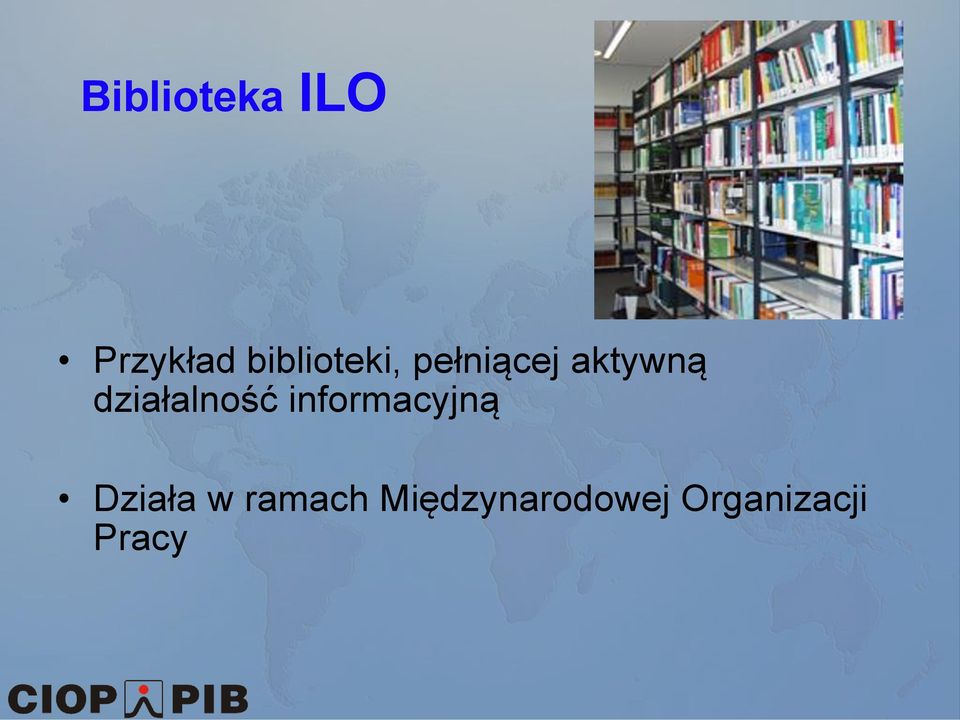 Biblioteka ILO

• Przykład biblioteki, pełniącej aktywną działalność informacyjną

• Działa w ramach Międzynarodowej Organizacji Pracy

CIOP PIB